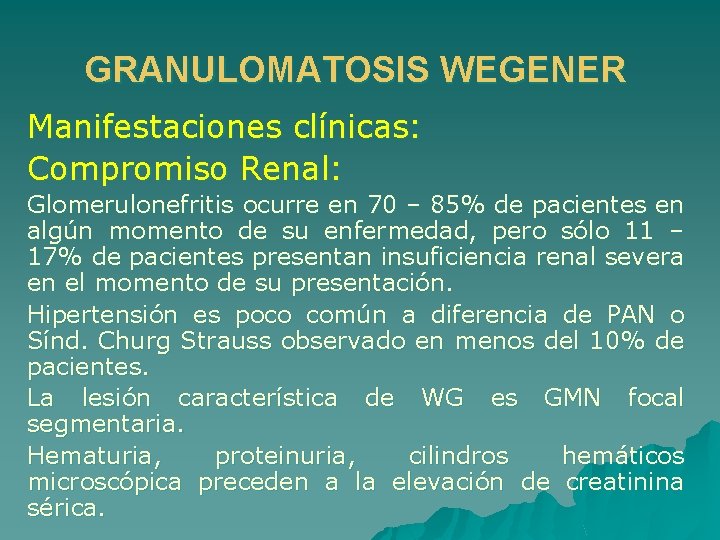 GRANULOMATOSIS WEGENER

Manifestaciones clínicas:

Compromiso Renal:

Glomerulonefritis ocurre en 70 – 85% de pacientes en algún momento de su enfermedad, pero sólo 11 – 17% de pacientes presentan insuficiencia renal severa en el momento de su presentación.

Hipertensión es poco común a diferencia de PAN o Sínd. Churg Strauss observado en menos del 10% de pacientes.

La lesión característica de WG es GMN focal segmentaria.

Hematuria, proteinuria, cilindros hemáticos microscópica preceden a la elevación de creatinina sérica.